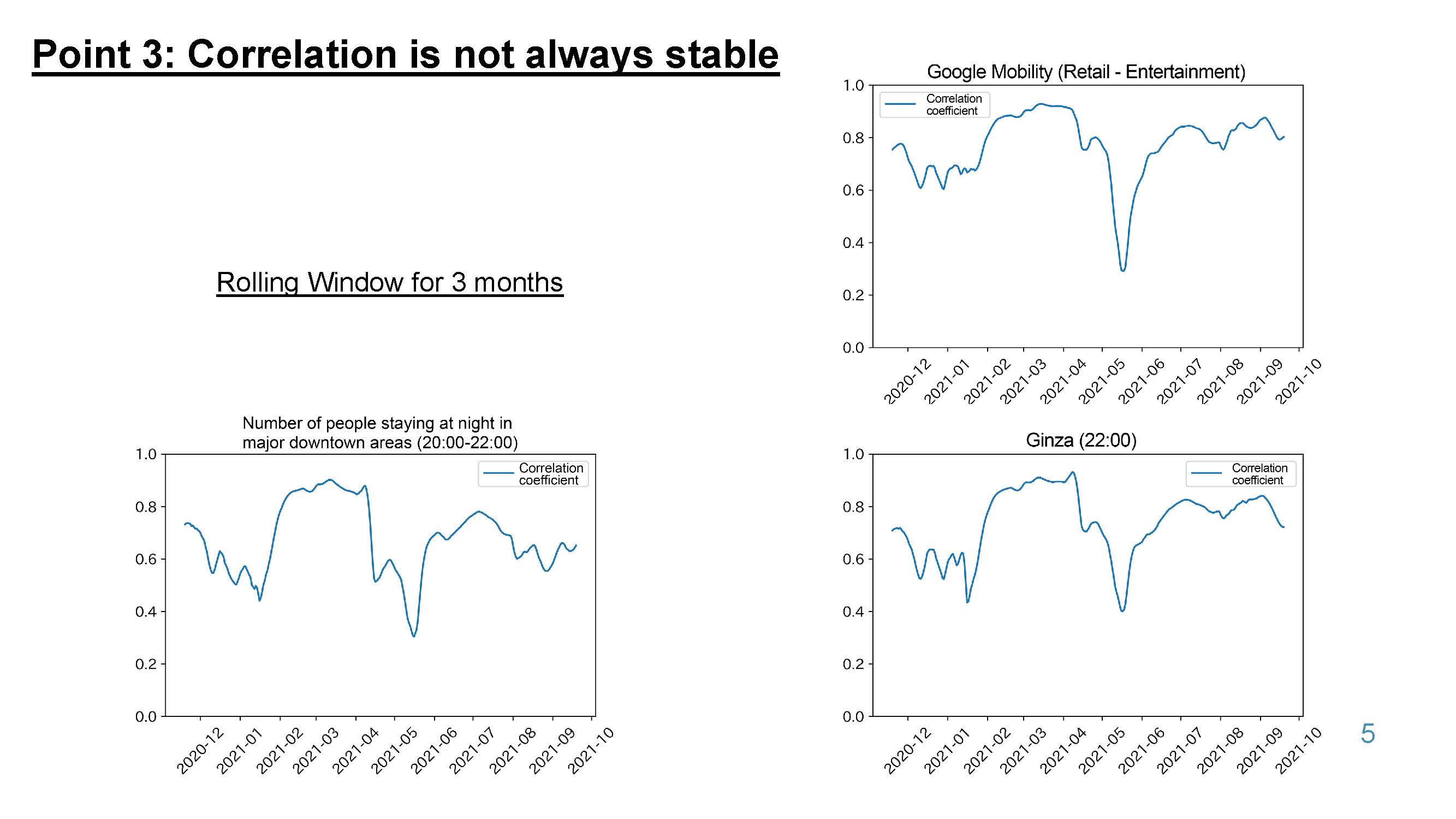 Point 3: Correlation is not always stable

Rolling Window for 3 months

Google Mobility (Retail - Entertainment)

Correlation coefficient

1.0
0.8
0.6
0.4
0.2
0.0

2020-12 2021-01 2021-02 2021-03 2021-04 2021-05 2021-06 2021-07 2021-08 2021-09 2021-10

Number of people staying at night in major downtown areas (20:00-22:00)

Correlation coefficient

1.0
0.8
0.6
0.4
0.2
0.0

2020-12 2021-01 2021-02 2021-03 2021-04 2021-05 2021-06 2021-07 2021-08 2021-09 2021-10

Ginza (22:00)

Correlation coefficient

1.0
0.8
0.6
0.4
0.2
0.0

2020-12 2021-01 2021-02 2021-03 2021-04 2021-05 2021-06 2021-07 2021-08 2021-09 2021-10

5